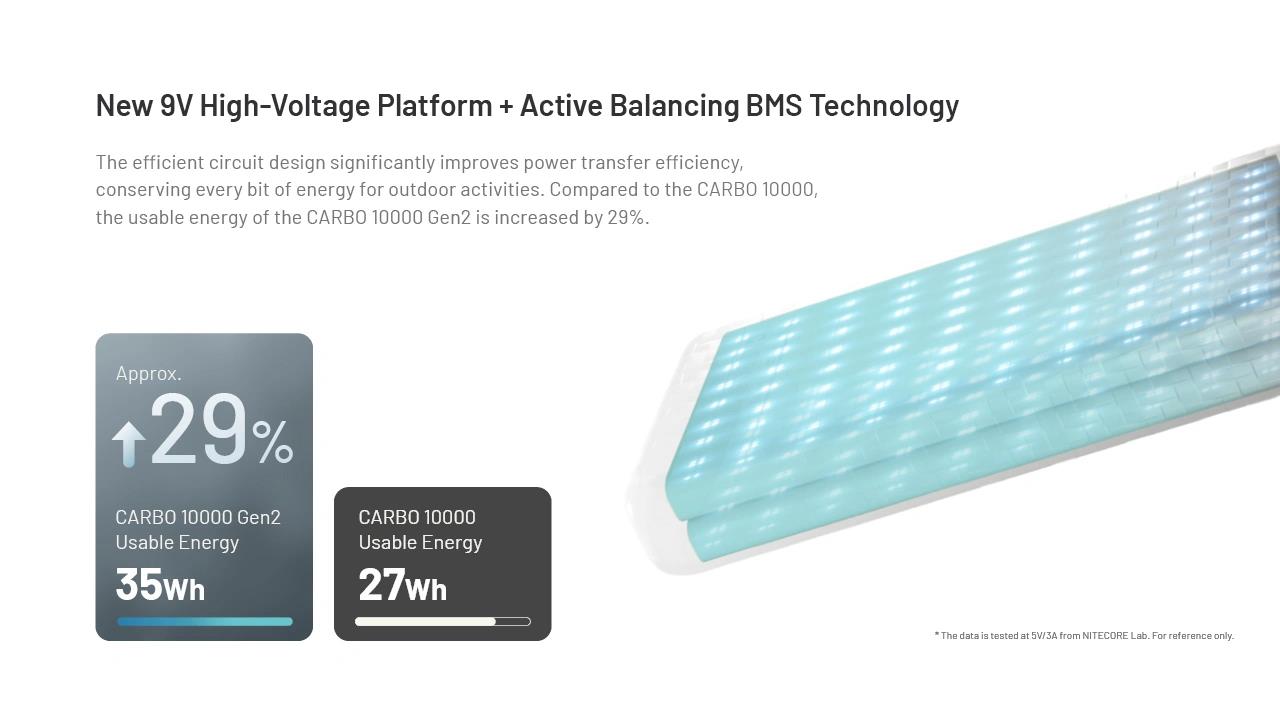 New 9V High-Voltage Platform + Active Balancing BMS Technology

The efficient circuit design significantly improves power transfer efficiency, conserving every bit of energy for outdoor activities. Compared to the CARBO 10000, the usable energy of the CARBO 10000 Gen2 is increased by 29%.

Approx.
29%

CARBO 10000 Gen2
Usable Energy
35Wh

CARBO 10000
Usable Energy
27Wh

* The data is tested at 5V/3A from NITECORE Lab. For reference only.